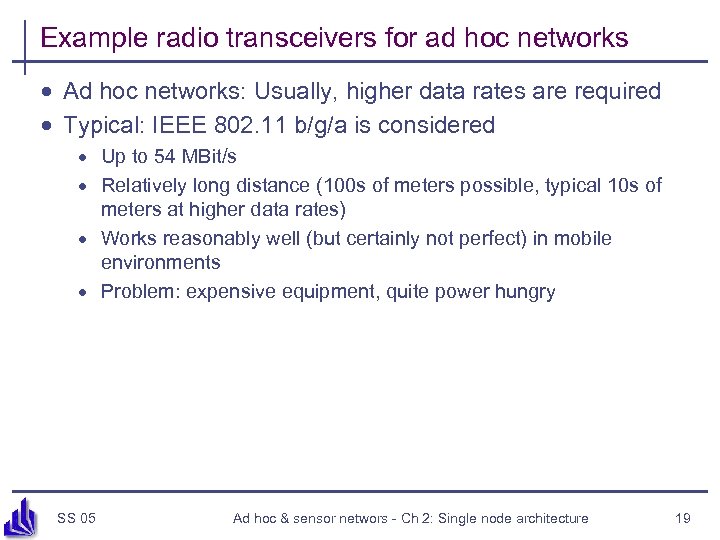 Example radio transceivers for ad hoc networks

- Ad hoc networks: Usually, higher data rates are required
- Typical: IEEE 802.11 b/g/a is considered
  - Up to 54 MBit/s
  - Relatively long distance (100s of meters possible, typical 10s of meters at higher data rates)
  - Works reasonably well (but certainly not perfect) in mobile environments
  - Problem: expensive equipment, quite power hungry

SS 05

Ad hoc & sensor networs - Ch 2: Single node architecture

19